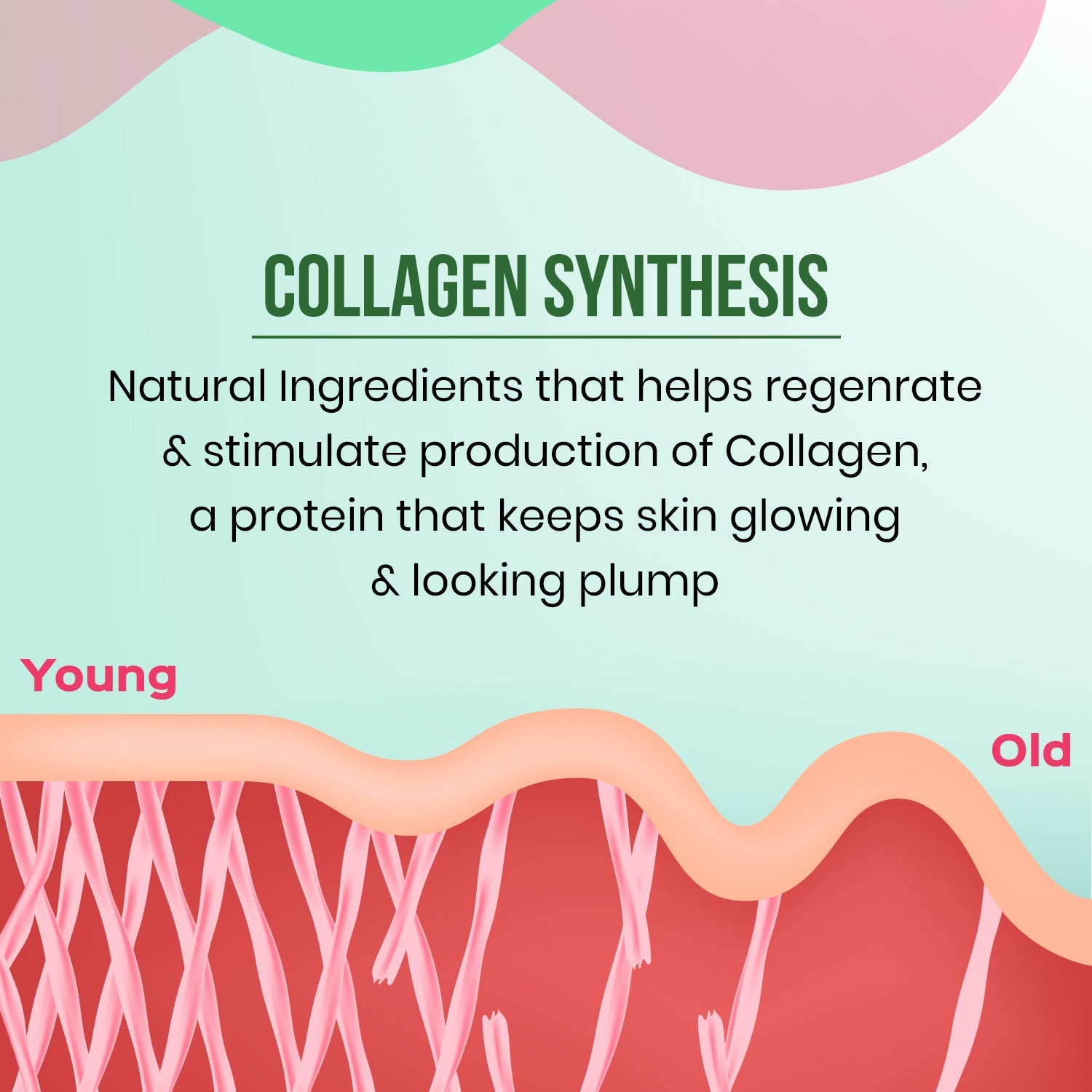 COLLAGEN SYNTHESIS

Natural Ingredients that helps regenrate & stimulate production of Collagen, a protein that keeps skin glowing & looking plump

Young

Old